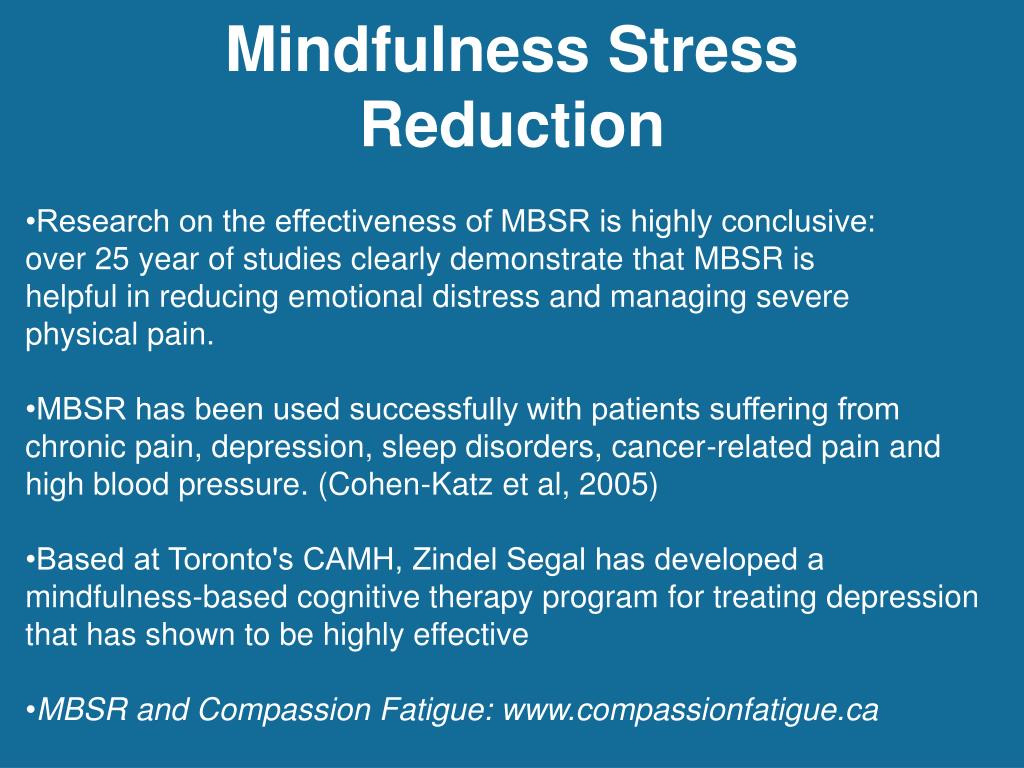 Mindfulness Stress Reduction

•Research on the effectiveness of MBSR is highly conclusive: over 25 year of studies clearly demonstrate that MBSR is helpful in reducing emotional distress and managing severe physical pain.

•MBSR has been used successfully with patients suffering from chronic pain, depression, sleep disorders, cancer-related pain and high blood pressure. (Cohen-Katz et al, 2005)

•Based at Toronto's CAMH, Zindel Segal has developed a mindfulness-based cognitive therapy program for treating depression that has shown to be highly effective

•MBSR and Compassion Fatigue: www.compassionfatigue.ca